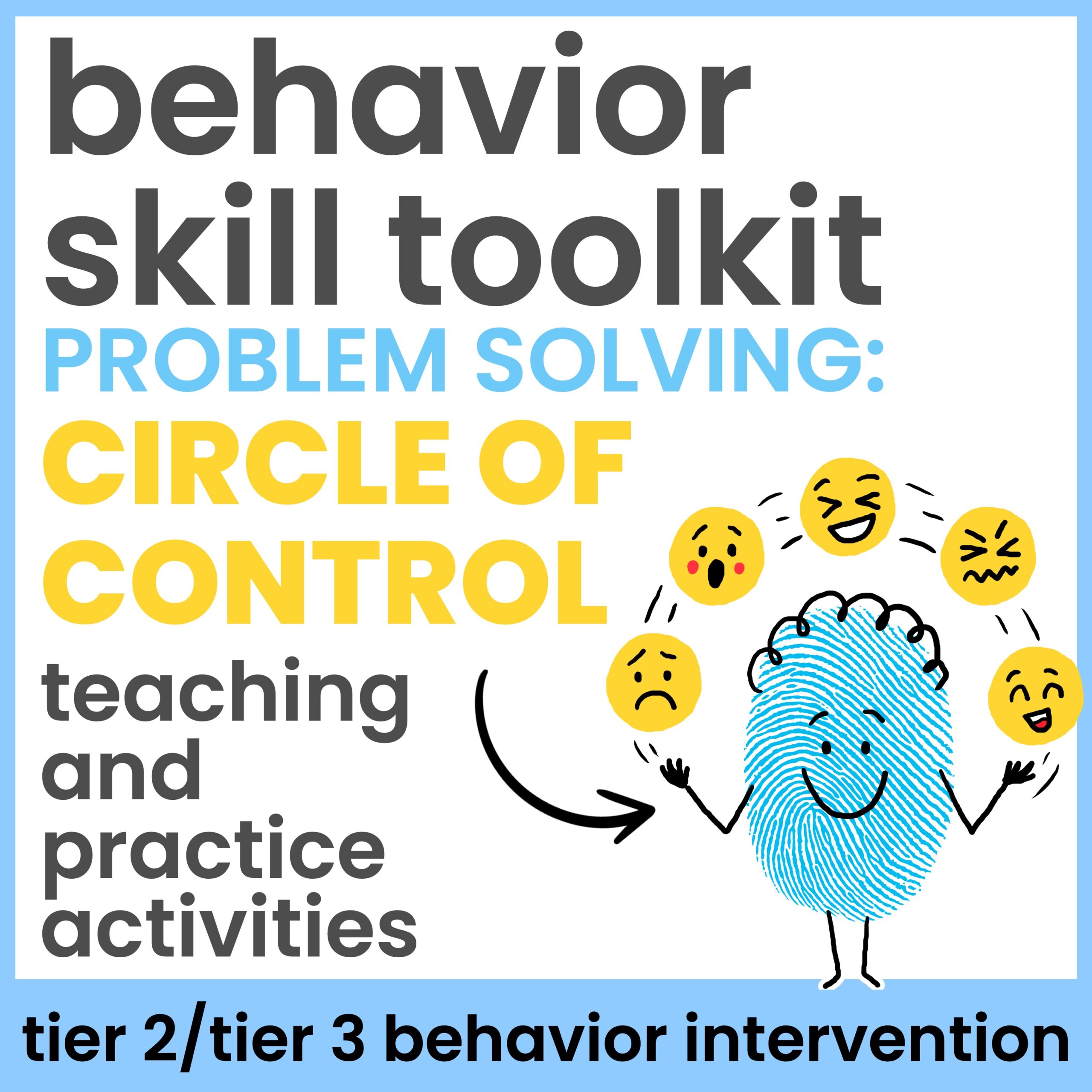 behavior skill toolkit

PROBLEM SOLVING:

CIRCLE OF CONTROL

teaching and practice activities

tier 2/tier 3 behavior intervention